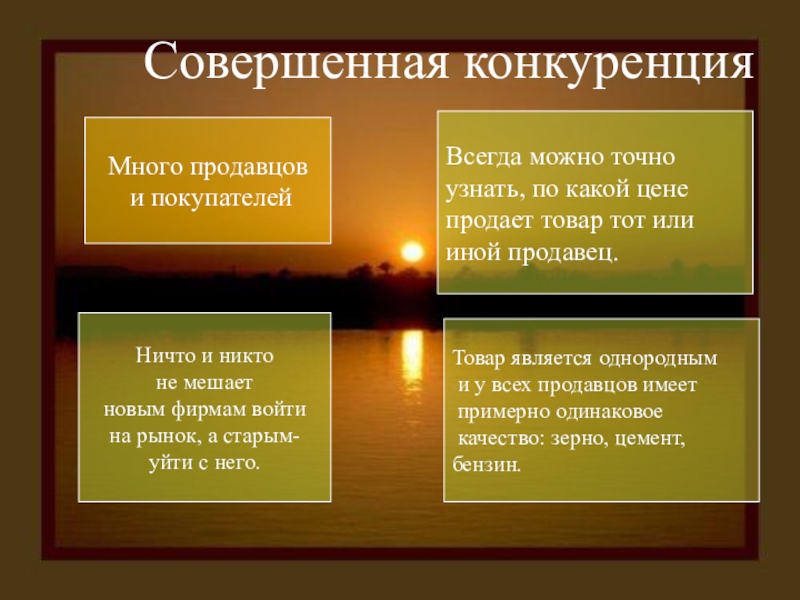 Совершенная конкуренция

Много продавцов и покупателей

Всегда можно точно узнать, по какой цене продает товар тот или иной продавец.

Ничто и никто не мешает новым фирмам войти на рынок, а старым- уйти с него.

Товар является однородным и у всех продавцов имеет примерно одинаковое качество: зерно, цемент, бензин.